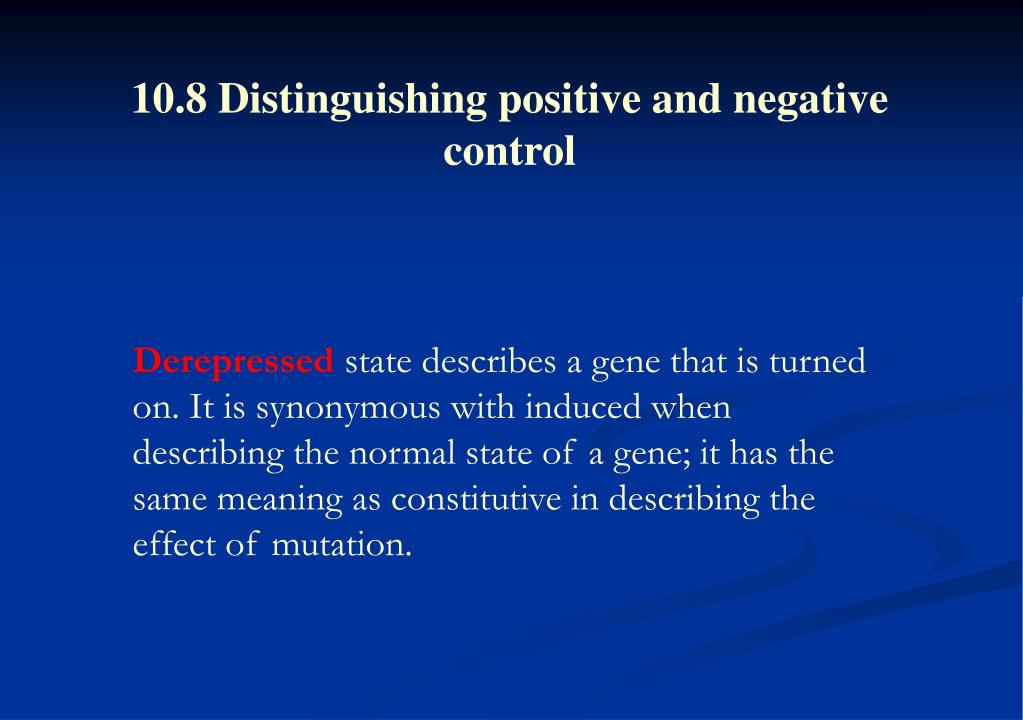 10.8 Distinguishing positive and negative control

Derepressed state describes a gene that is turned on. It is synonymous with induced when describing the normal state of a gene; it has the same meaning as constitutive in describing the effect of mutation.